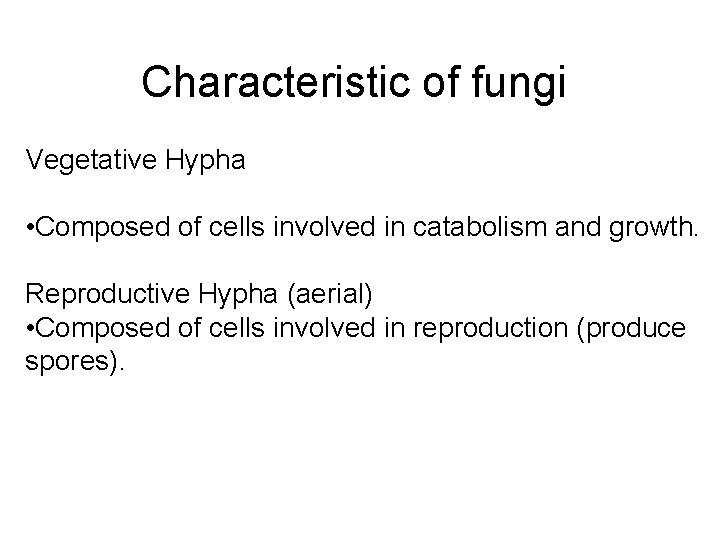 Characteristic of fungi

Vegetative Hypha

•Composed of cells involved in catabolism and growth.

Reproductive Hypha (aerial)
•Composed of cells involved in reproduction (produce spores).